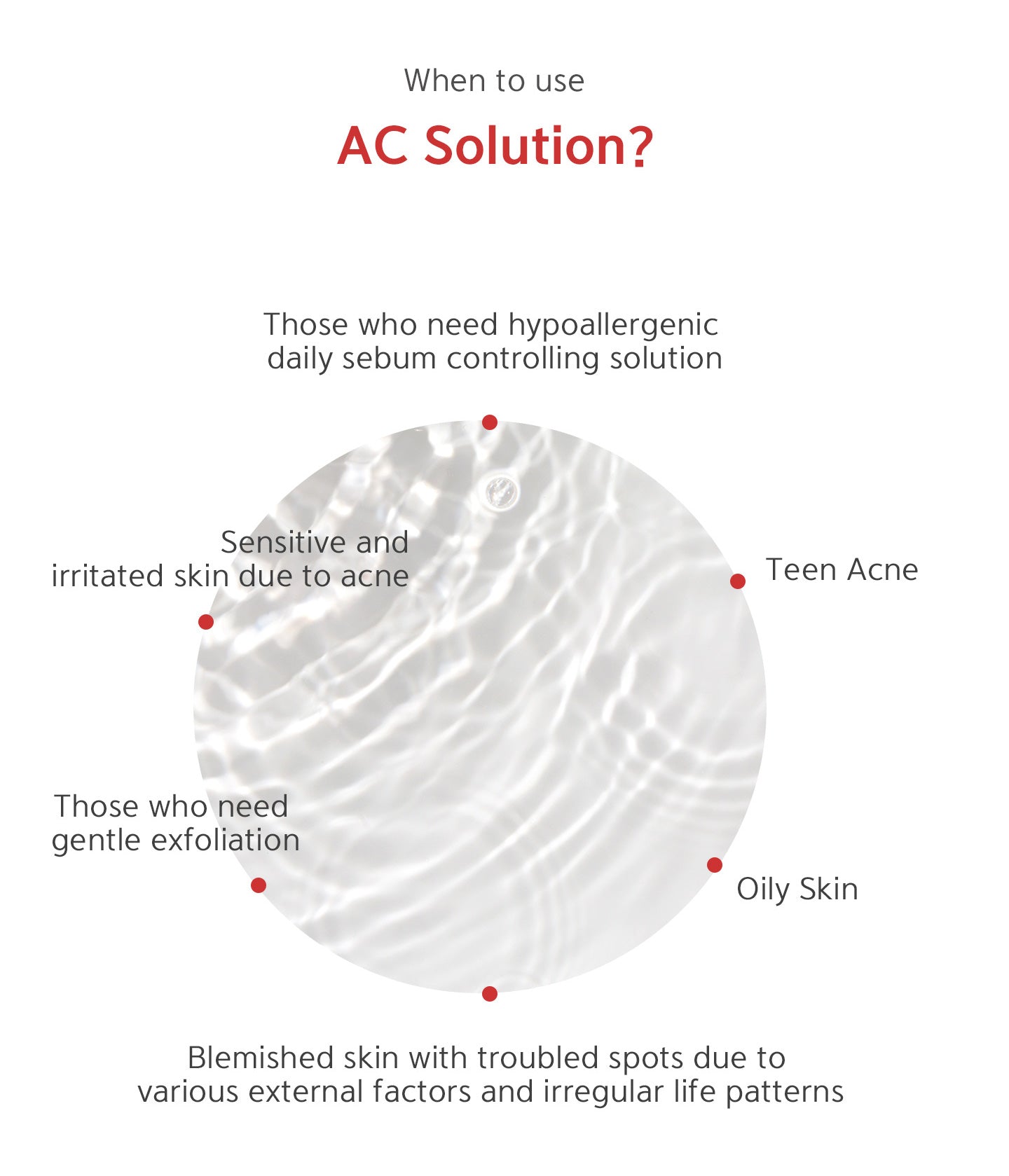 When to use

AC Solution?

Those who need hypoallergenic daily sebum controlling solution

Sensitive and irritated skin due to acne

Teen Acne

Those who need gentle exfoliation

Oily Skin

Blemished skin with troubled spots due to various external factors and irregular life patterns